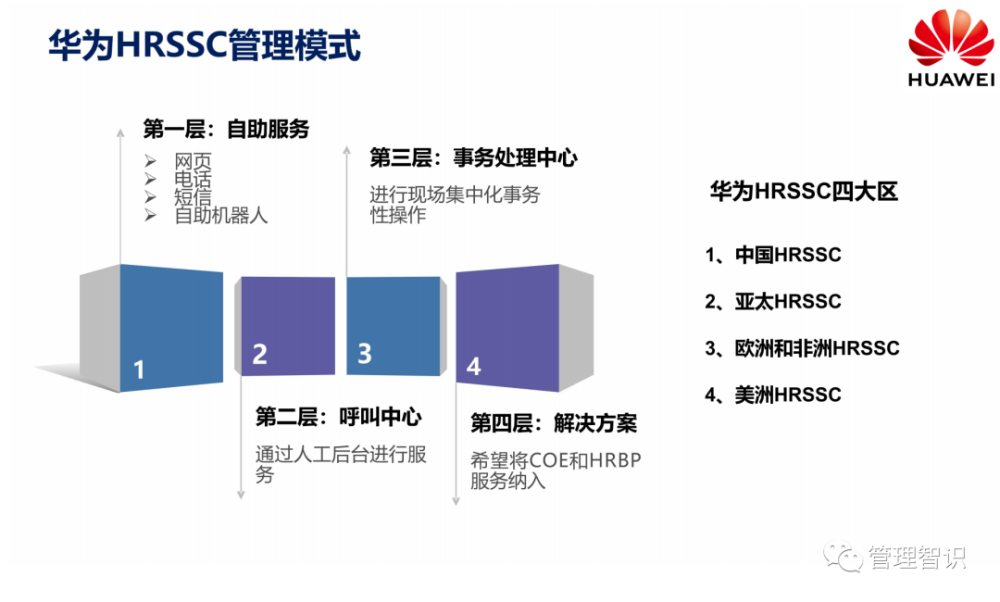 华为HRSSC管理模式

HUAWEI

第一层：自助服务
➢ 网页
➢ 电话
➢ 短信
➢ 自助机器人

第三层：事务处理中心
进行现场集中化事务性操作

1

2

3

4

第二层：呼叫中心
通过人工后台进行服务

第四层：解决方案
希望将COE和HRBP服务纳入

华为HRSSC四大区

1、中国HRSSC

2、亚太HRSSC

3、欧洲和非洲HRSSC

4、美洲HRSSC

管理智识